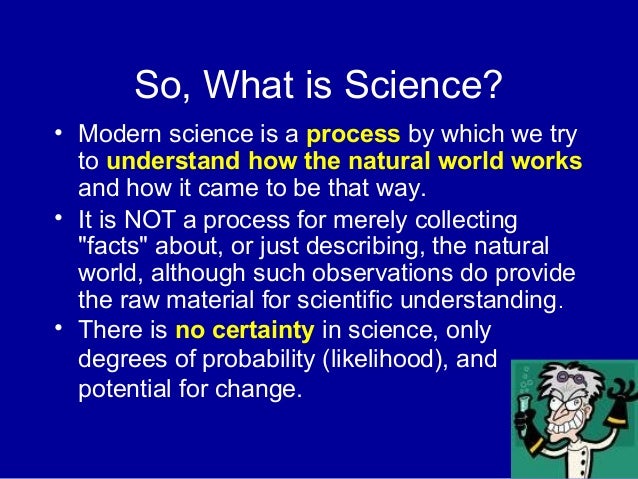 So, What is Science?

• Modern science is a process by which we try to understand how the natural world works and how it came to be that way.

• It is NOT a process for merely collecting "facts" about, or just describing, the natural world, although such observations do provide the raw material for scientific understanding.

• There is no certainty in science, only degrees of probability (likelihood), and potential for change.